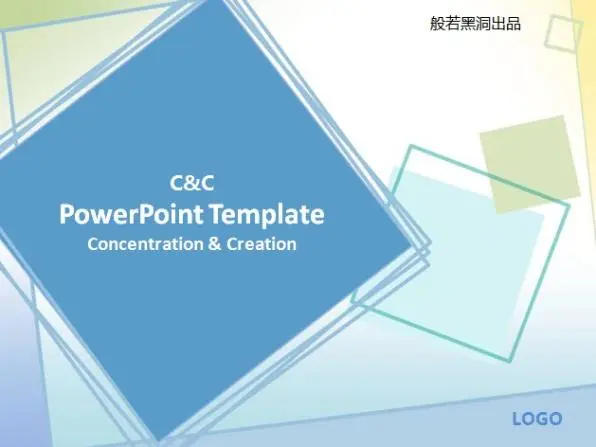 般若黑洞出品

C&C
PowerPoint Template
Concentration & Creation

LOGO